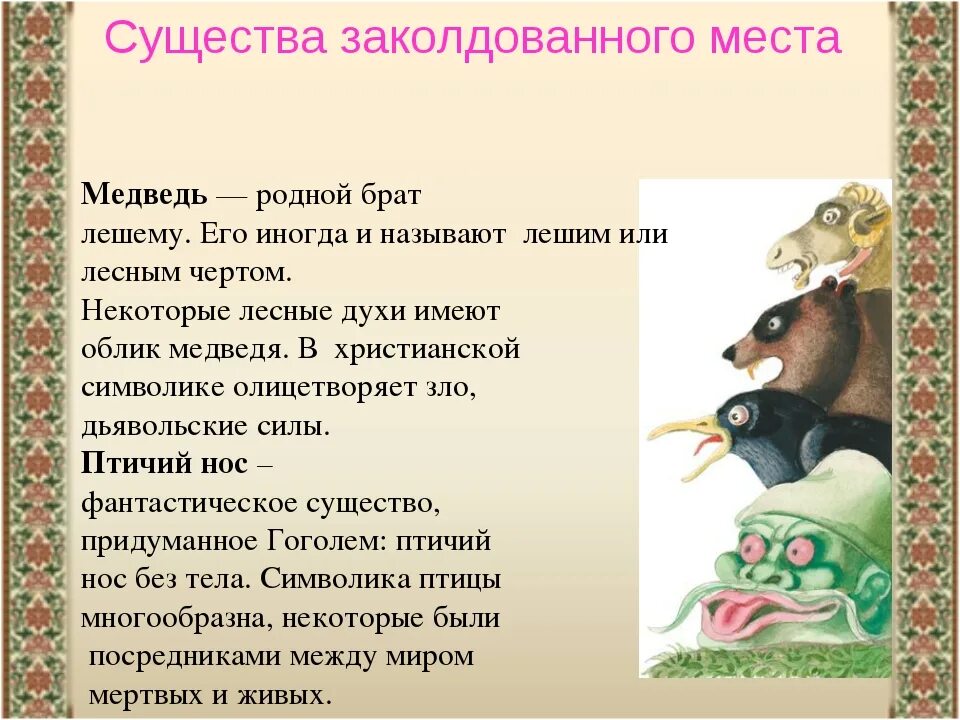 Существа заколдованного места

**Медведь** — родной брат лешему. Его иногда и называют лешим или лесным чертом. Некоторые лесные духи имеют облик медведя. В христианской символике олицетворяет зло, дьявольские силы.

**Птичий нос** – фантастическое существо, придуманное Гоголем: птичий нос без тела. Символика птицы многообразна, некоторые были посредниками между миром мертвых и живых.